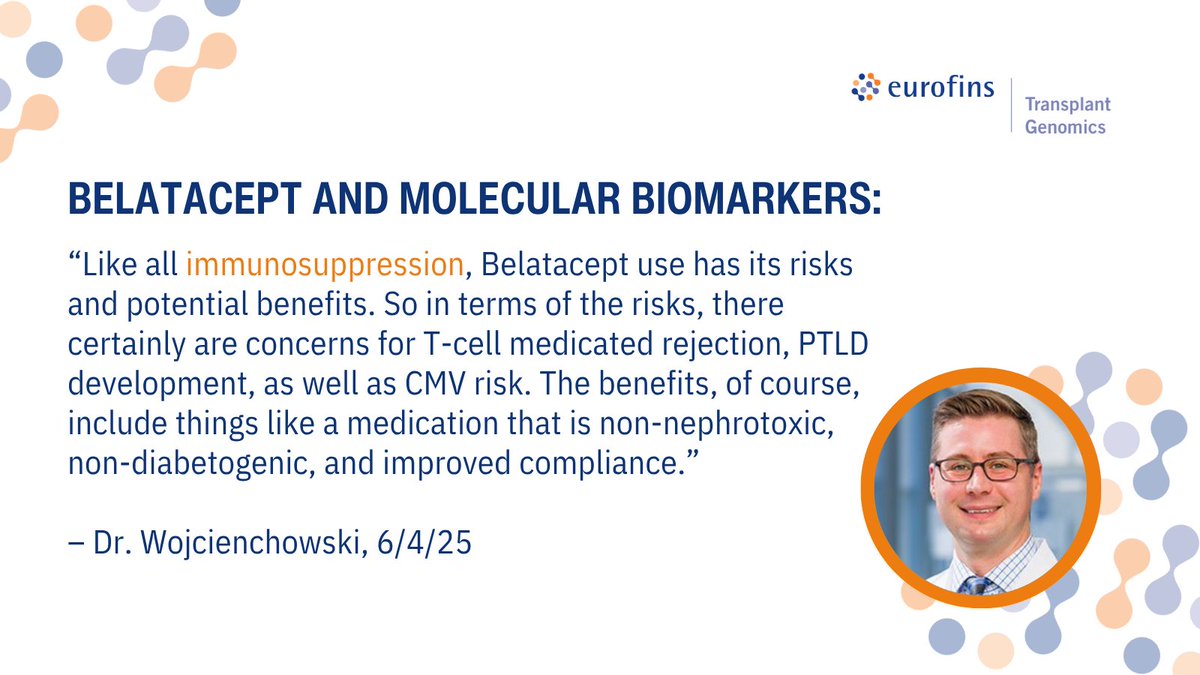 eurofins

Transplant Genomics

BELATACEPT AND MOLECULAR BIOMARKERS:

“Like all immunosuppression, Belatacept use has its risks and potential benefits. So in terms of the risks, there certainly are concerns for T-cell medicated rejection, PTLD development, as well as CMV risk. The benefits, of course, include things like a medication that is non-nephrotoxic, non-diabetogenic, and improved compliance.”

– Dr. Wojcienchowski, 6/4/25